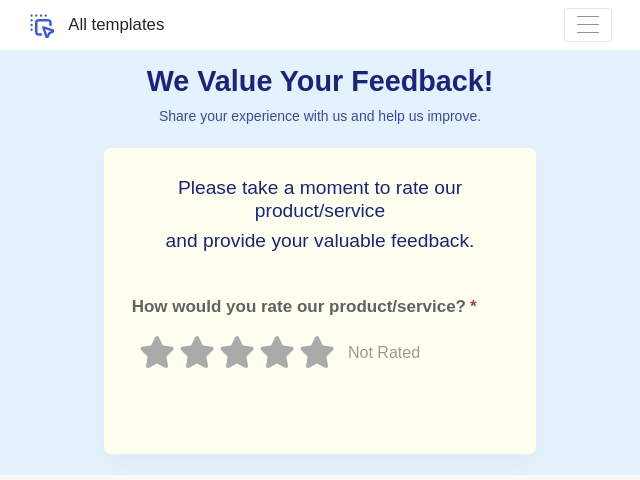 All templates

We Value Your Feedback!

Share your experience with us and help us improve.

Please take a moment to rate our product/service
and provide your valuable feedback.

How would you rate our product/service? *

Not Rated